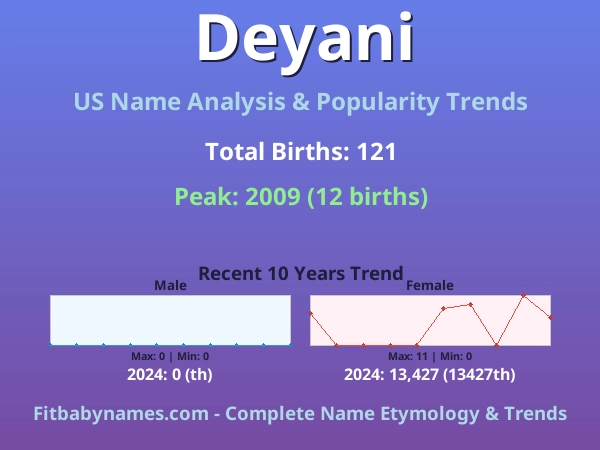 Deyani

US Name Analysis & Popularity Trends

Total Births: 121

Peak: 2009 (12 births)

Recent 10 Years Trend

Male

Max: 0 | Min: 0

2024: 0 (th)

Female

Max: 11 | Min: 0

2024: 13,427 (13427th)

Fitbabynames.com - Complete Name Etymology & Trends